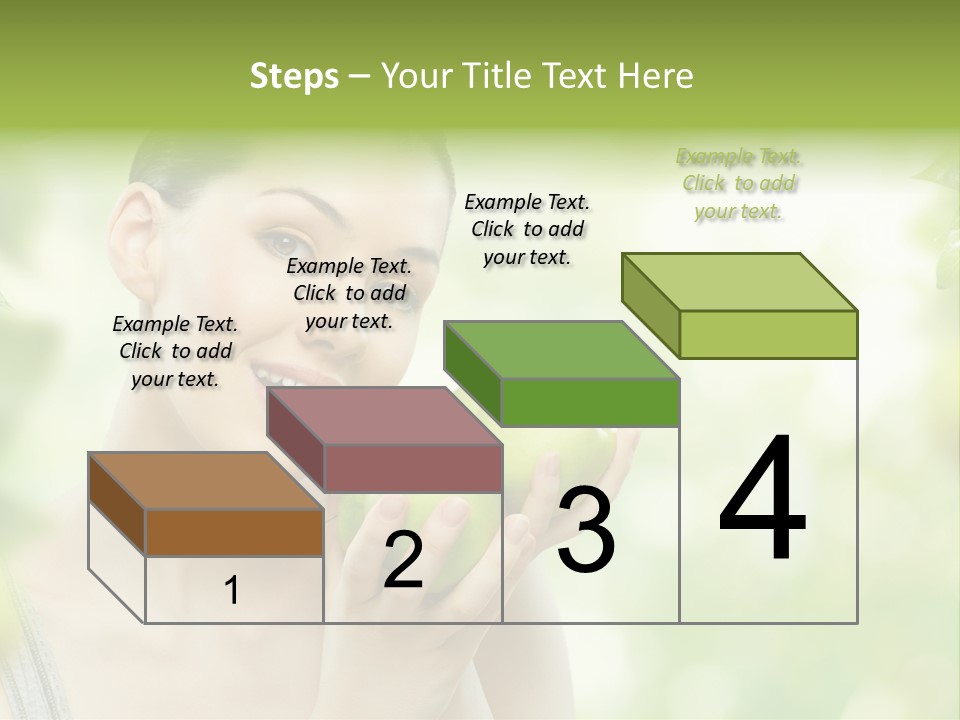 Steps – Your Title Text Here

Example Text. Click to add your text.

Example Text. Click to add your text.

Example Text. Click to add your text.

Example Text. Click to add your text.

1

2

3

4